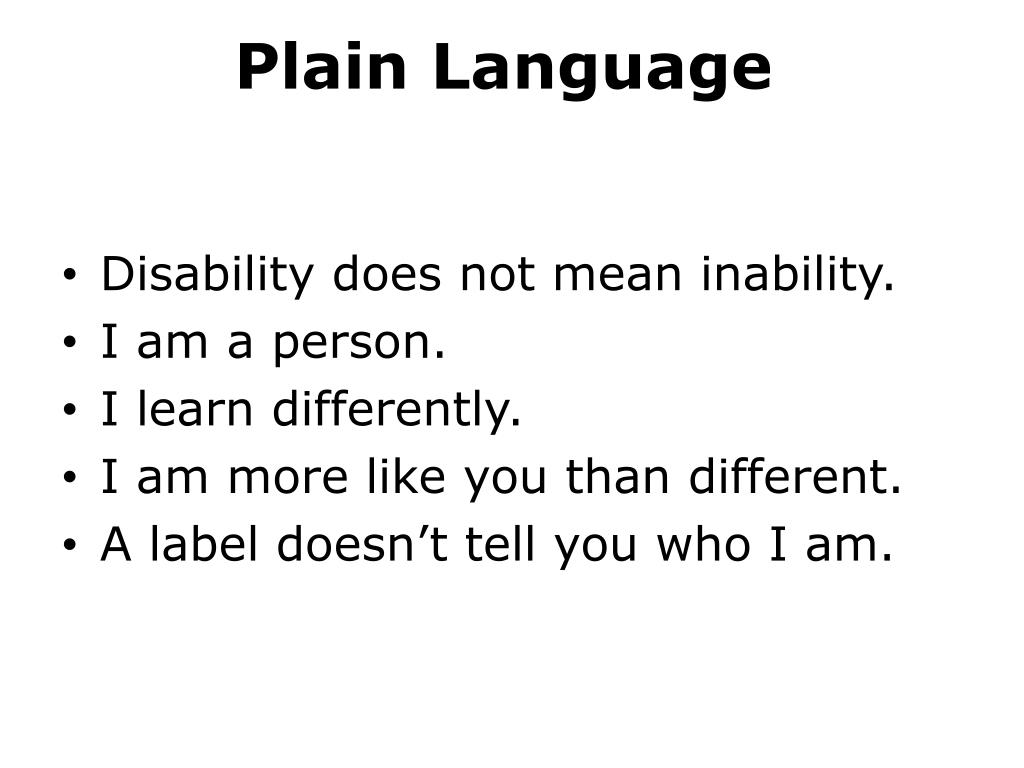 Plain Language

• Disability does not mean inability.
• I am a person.
• I learn differently.
• I am more like you than different.
• A label doesn’t tell you who I am.